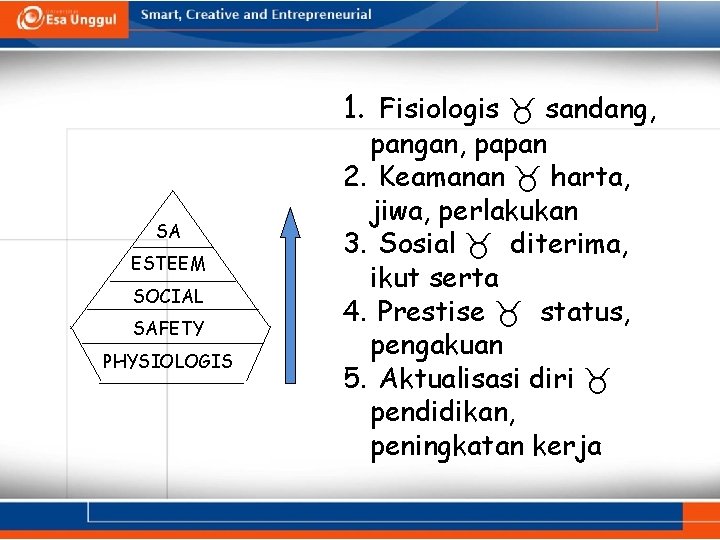 Esa Unggul Smart, Creative and Entrepreneurial

SA
ESTEEM
SOCIAL
SAFETY
PHYSIOLOGIS

1. Fisiologis ♉ sandang, pangan, papan
2. Keamanan ♉ harta, jiwa, perlakukan
3. Sosial ♉ diterima, ikut serta
4. Prestise ♉ status, pengakuan
5. Aktualisasi diri ♉ pendidikan, peningkatan kerja